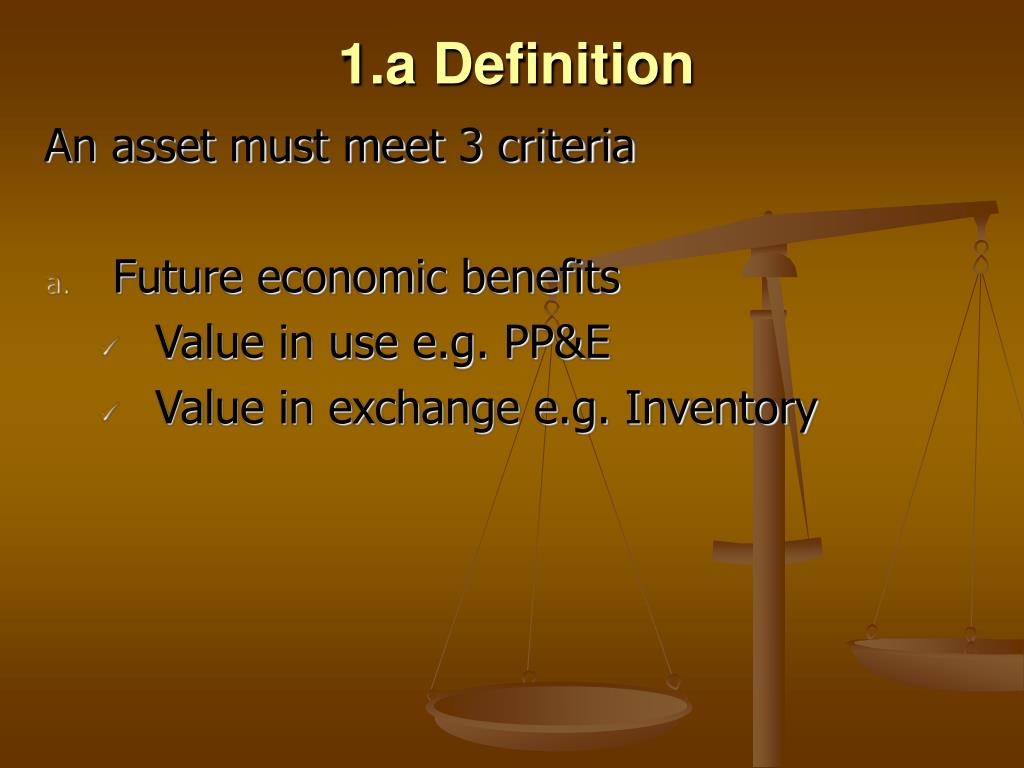 1.a Definition

An asset must meet 3 criteria

a. Future economic benefits
✓ Value in use e.g. PP&E
✓ Value in exchange e.g. Inventory